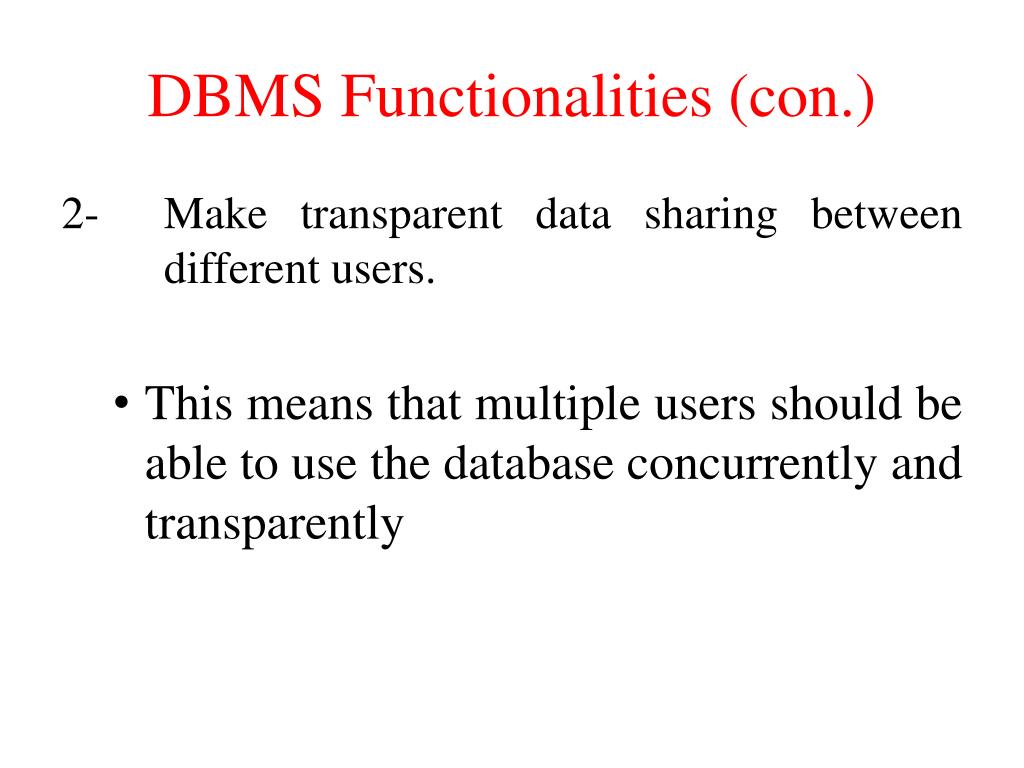 DBMS Functionalities (con.)

2- Make transparent data sharing between different users.

• This means that multiple users should be able to use the database concurrently and transparently